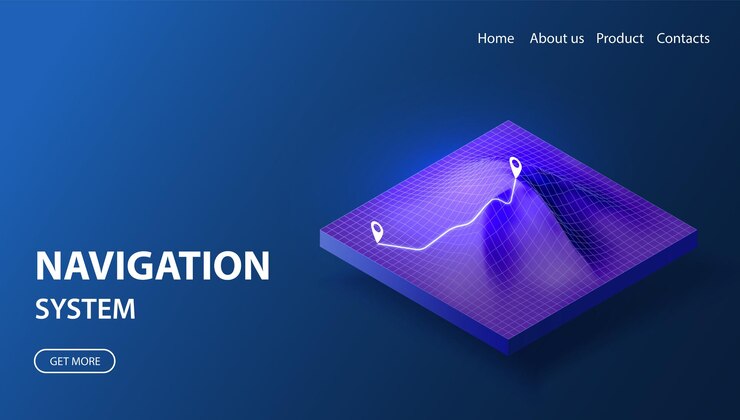 Home About us Product Contacts

NAVIGATION
SYSTEM

GET MORE